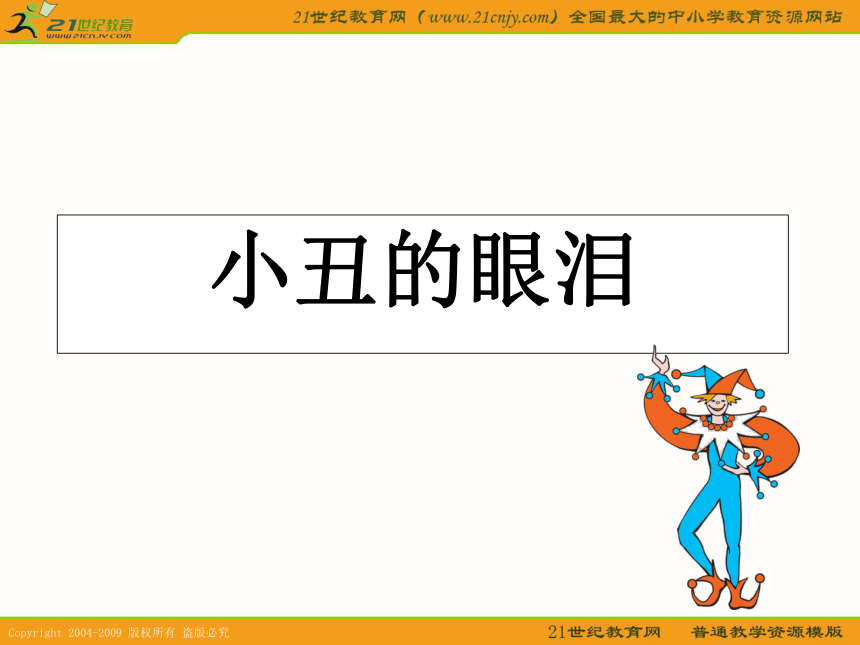 21世纪教育
www.21cnjy.com

21世纪教育网（www.21cnjy.com）全国最大的中小学教育资源网站

小丑的眼泪

Copyright 2004-2009 版权所有 盗版必究

21世纪教育网　普通教学资源模版